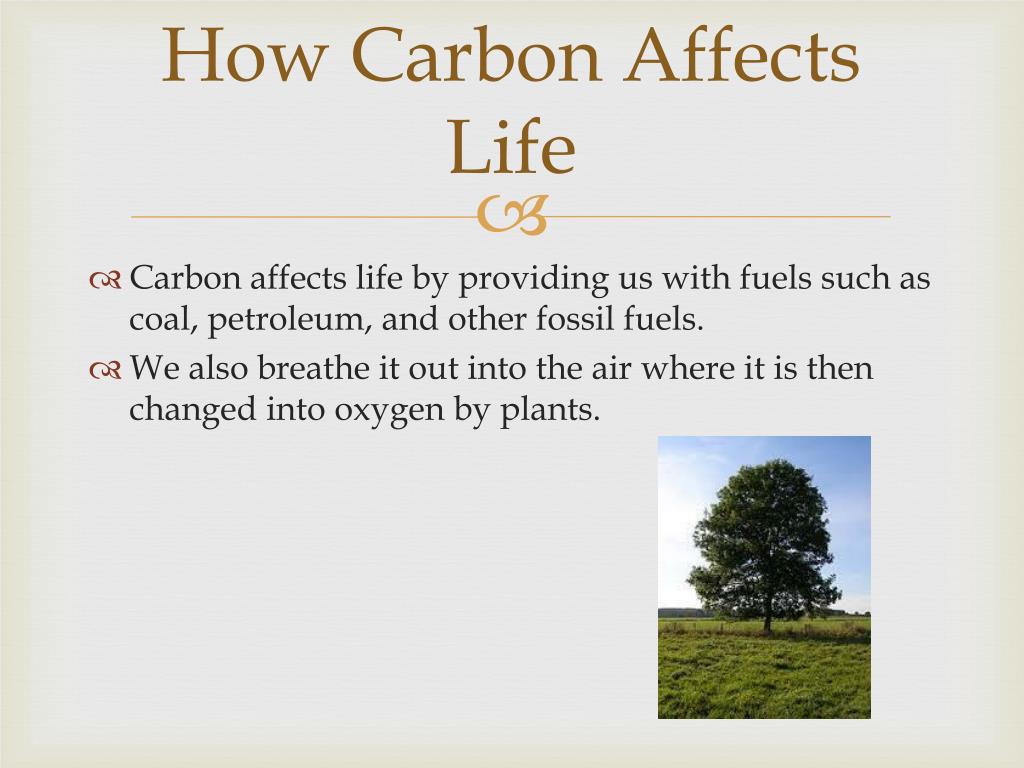 How Carbon Affects Life

Carbon affects life by providing us with fuels such as coal, petroleum, and other fossil fuels.

We also breathe it out into the air where it is then changed into oxygen by plants.